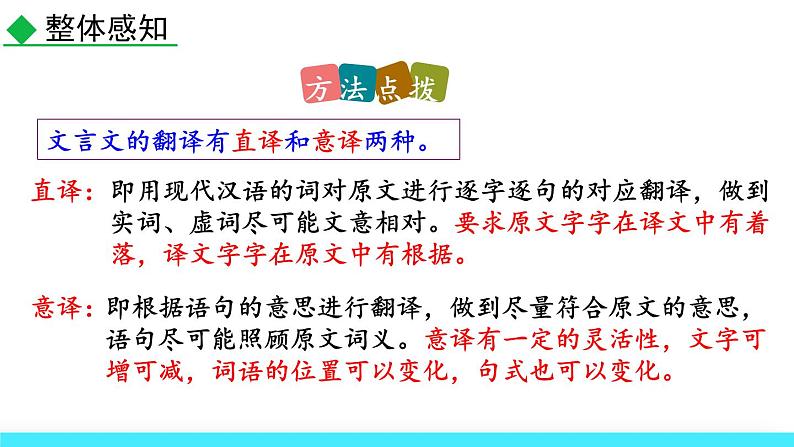 整体感知

方法点拨

文言文的翻译有直译和意译两种。

直译：即用现代汉语的词对原文进行逐字逐句的对应翻译，做到实词、虚词尽可能文意相对。要求原文字字在译文中有着落，译文字字在原文中有根据。

意译：即根据语句的意思进行翻译，做到尽量符合原文的意思，语句尽可能照顾原文词义。意译有一定的灵活性，文字可增可减，词语的位置可以变化，句式也可以变化。